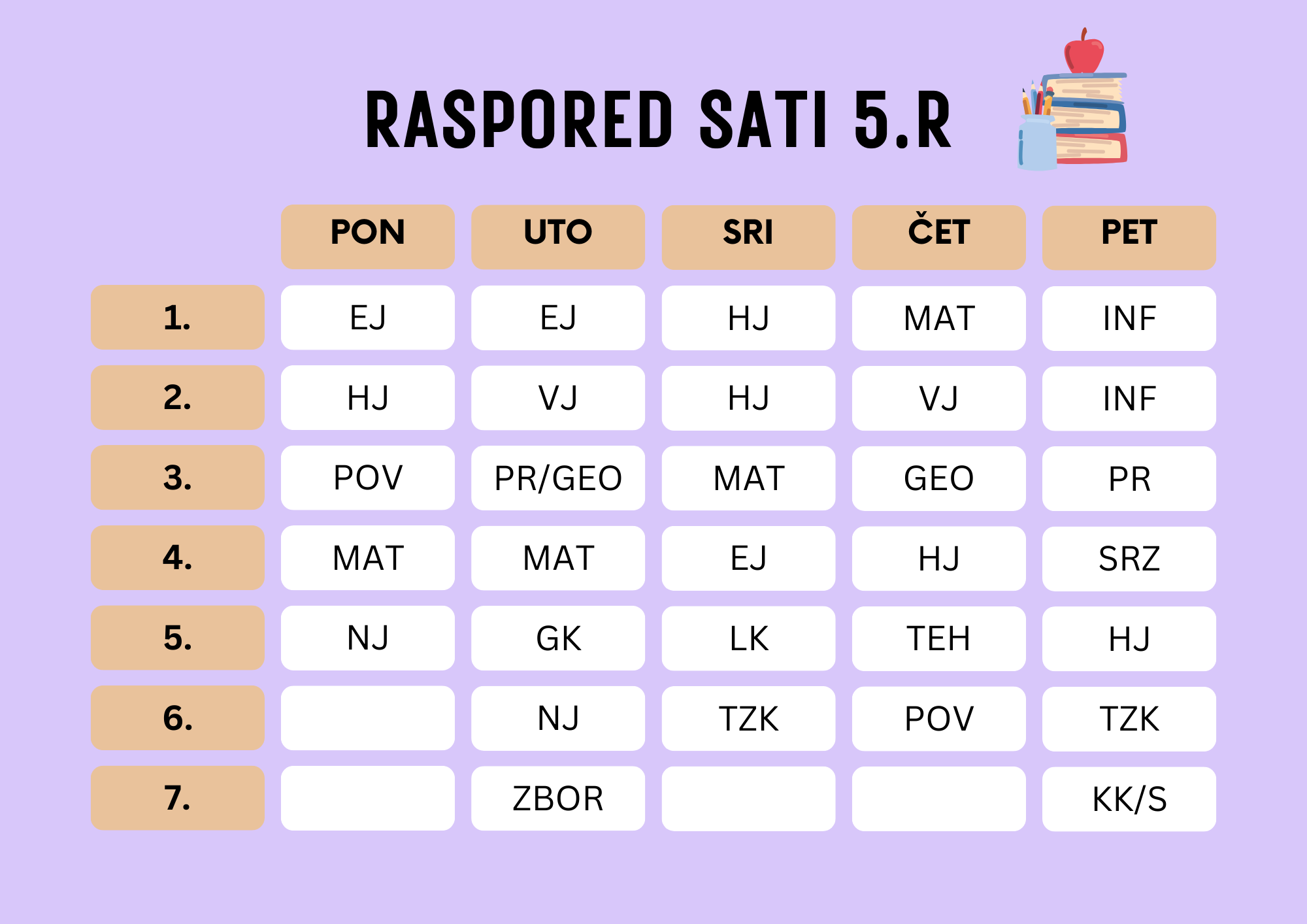 RASPORED SATI 5.R

| | PON | UTO | SRI | ČET | PET |
|---|---|---|---|---|---|
| 1. | EJ | EJ | HJ | MAT | INF |
| 2. | HJ | VJ | HJ | VJ | INF |
| 3. | POV | PR/GEO | MAT | GEO | PR |
| 4. | MAT | MAT | EJ | HJ | SRZ |
| 5. | NJ | GK | LK | TEH | HJ |
| 6. | | NJ | TZK | POV | TZK |
| 7. | | ZBOR | | | KK/S |